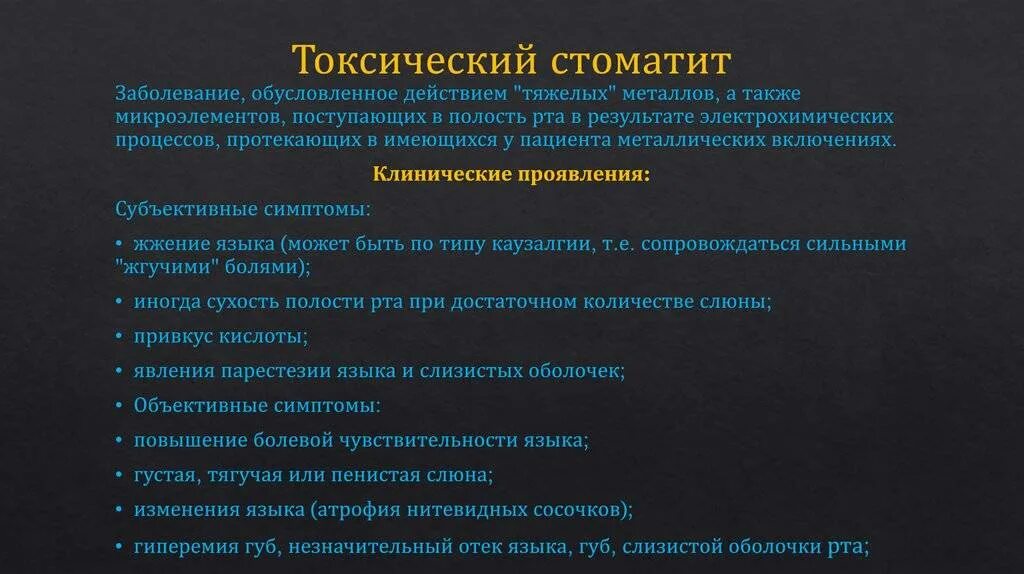 Токсический стоматит

Заболевание, обусловленное действием "тяжелых" металлов, а также микроэлементов, поступающих в полость рта в результате электрохимических процессов, протекающих в имеющихся у пациента металлических включениях.

Клинические проявления:

Субъективные симптомы:

• жжение языка (может быть по типу каузалгии, т.е. сопровождаться сильными "жгучими" болями);

• иногда сухость полости рта при достаточном количестве слюны;

• привкус кислоты;

• явления парестезии языка и слизистых оболочек;

• Объективные симптомы:

• повышение болевой чувствительности языка;

• густая, тягучая или пенистая слюна;

• изменения языка (атрофия нитевидных сосочков);

• гиперемия губ, незначительный отек языка, губ, слизистой оболочки рта;